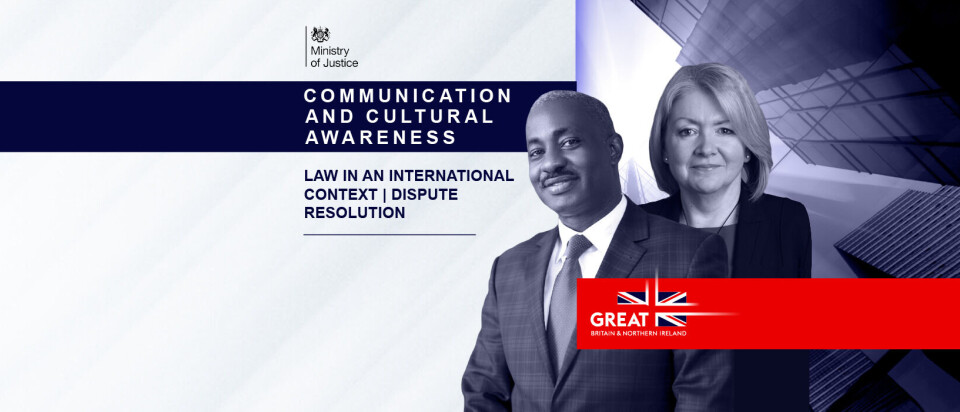 Ministry of Justice

COMMUNICATION AND CULTURAL AWARENESS

LAW IN AN INTERNATIONAL CONTEXT | DISPUTE RESOLUTION

GREAT
BRITAIN & NORTHERN IRELAND